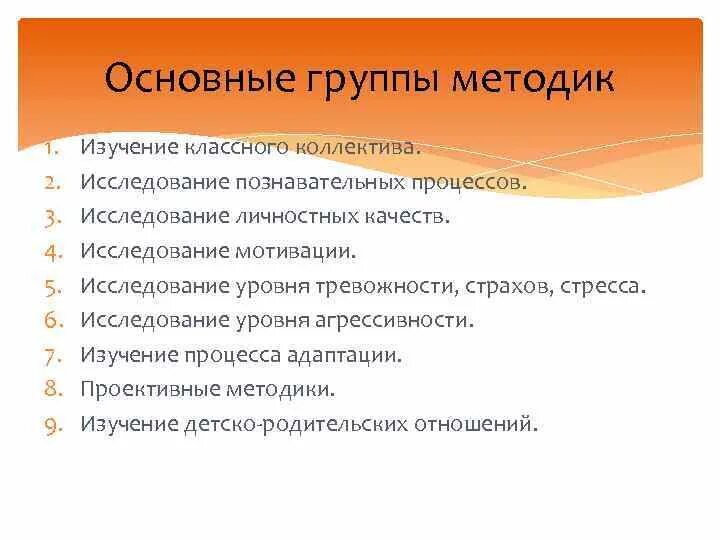 Основные группы методик

1. Изучение классного коллектива.
2. Исследование познавательных процессов.
3. Исследование личностных качеств.
4. Исследование мотивации.
5. Исследование уровня тревожности, страхов, стресса.
6. Исследование уровня агрессивности.
7. Изучение процесса адаптации.
8. Проективные методики.
9. Изучение детско-родительских отношений.